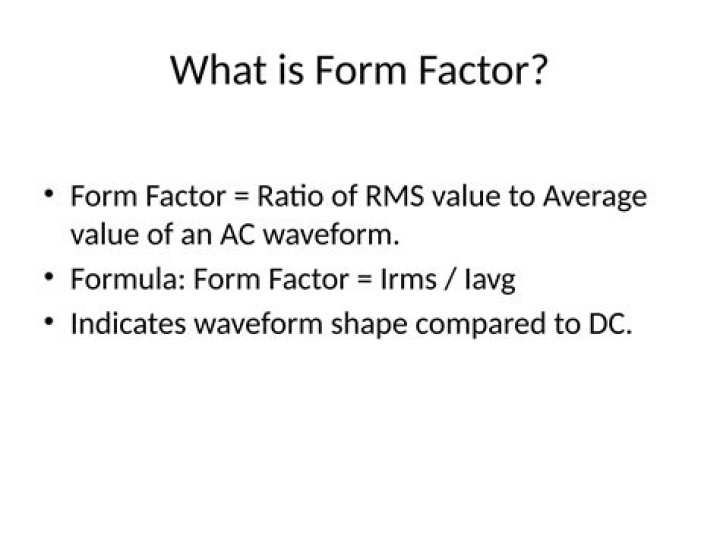 What is Form Factor?

• Form Factor = Ratio of RMS value to Average value of an AC waveform.
• Formula: Form Factor = Irms / Iavg
• Indicates waveform shape compared to DC.